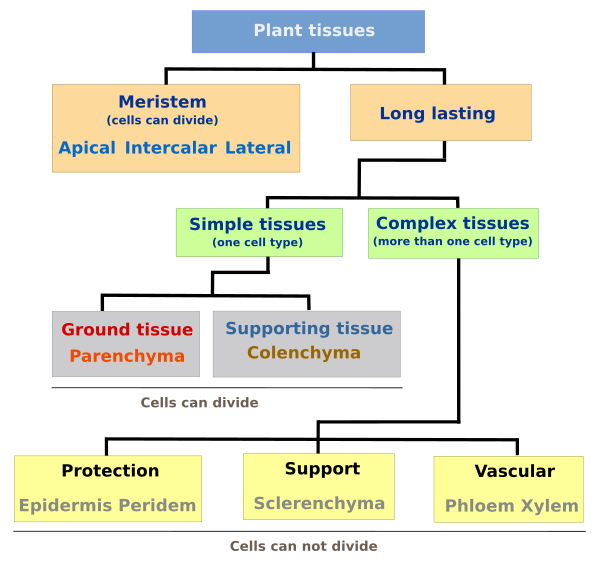 Plant tissues

Meristem
(cells can divide)
Apical Intercalar Lateral

Long lasting

Simple tissues
(one cell type)

Complex tissues
(more than one cell type)

Ground tissue
Parenchyma

Supporting tissue
Colenchyma

Cells can divide

Protection
Epidermis Peridem

Support
Sclerenchyma

Vascular
Phloem Xylem

Cells can not divide